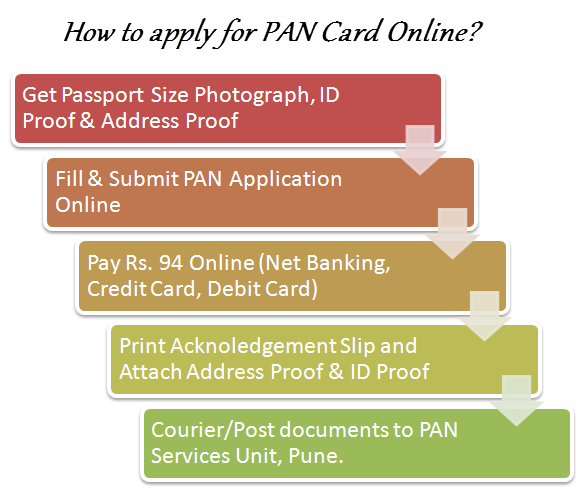 How to apply for PAN Card Online?

Get Passport Size Photograph, ID Proof & Address Proof

Fill & Submit PAN Application Online

Pay Rs. 94 Online (Net Banking, Credit Card, Debit Card)

Print Acknoledgement Slip and Attach Address Proof & ID Proof

Courier/Post documents to PAN Services Unit, Pune.